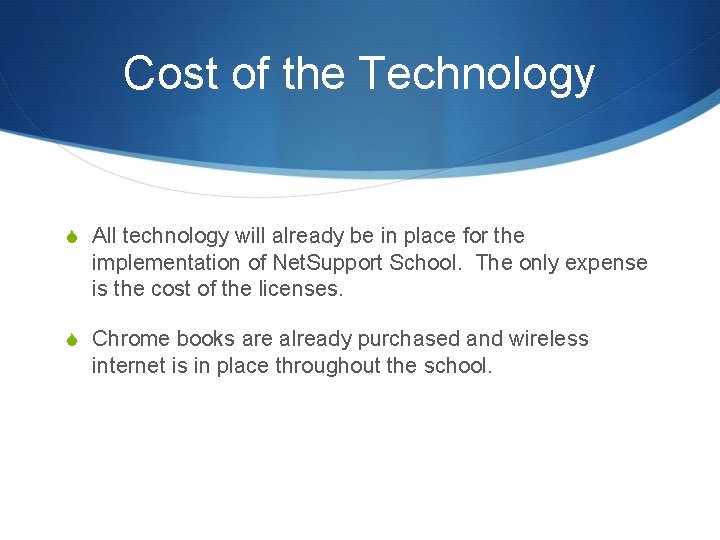 Cost of the Technology

All technology will already be in place for the implementation of NetSupport School. The only expense is the cost of the licenses.

Chrome books are already purchased and wireless internet is in place throughout the school.